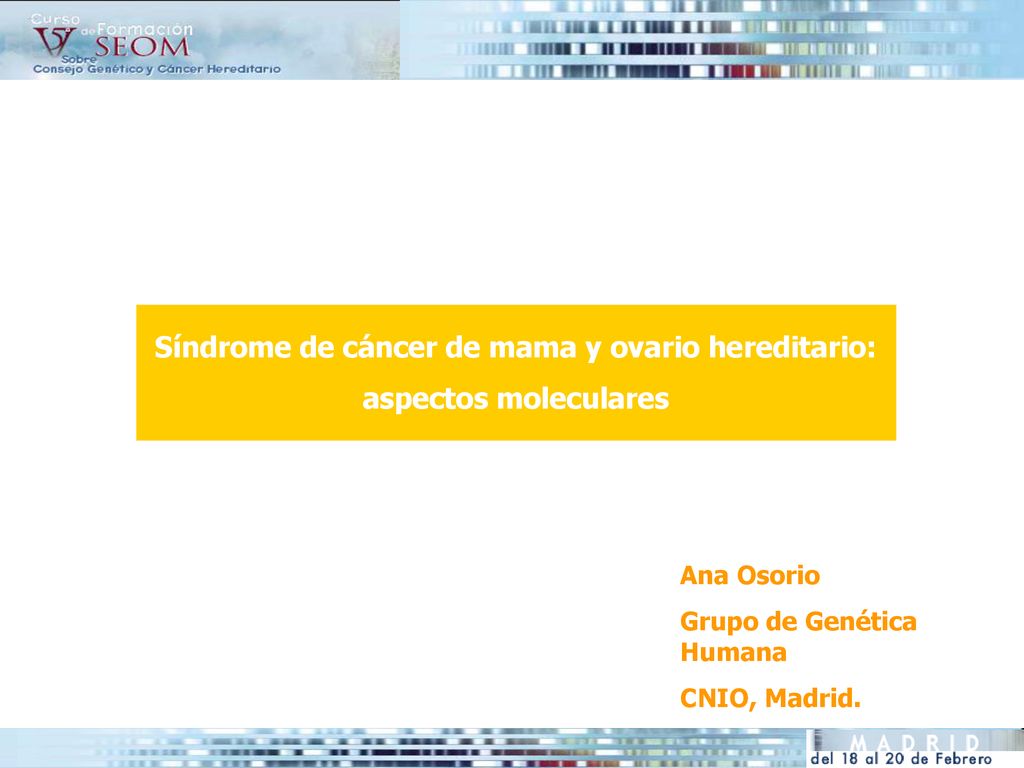 V Curso de Formación SEOM Sobre Consejo Genético y Cáncer Hereditario

Síndrome de cáncer de mama y ovario hereditario: aspectos moleculares

Ana Osorio

Grupo de Genética Humana

CNIO, Madrid.

MADRID

del 18 al 20 de Febrero